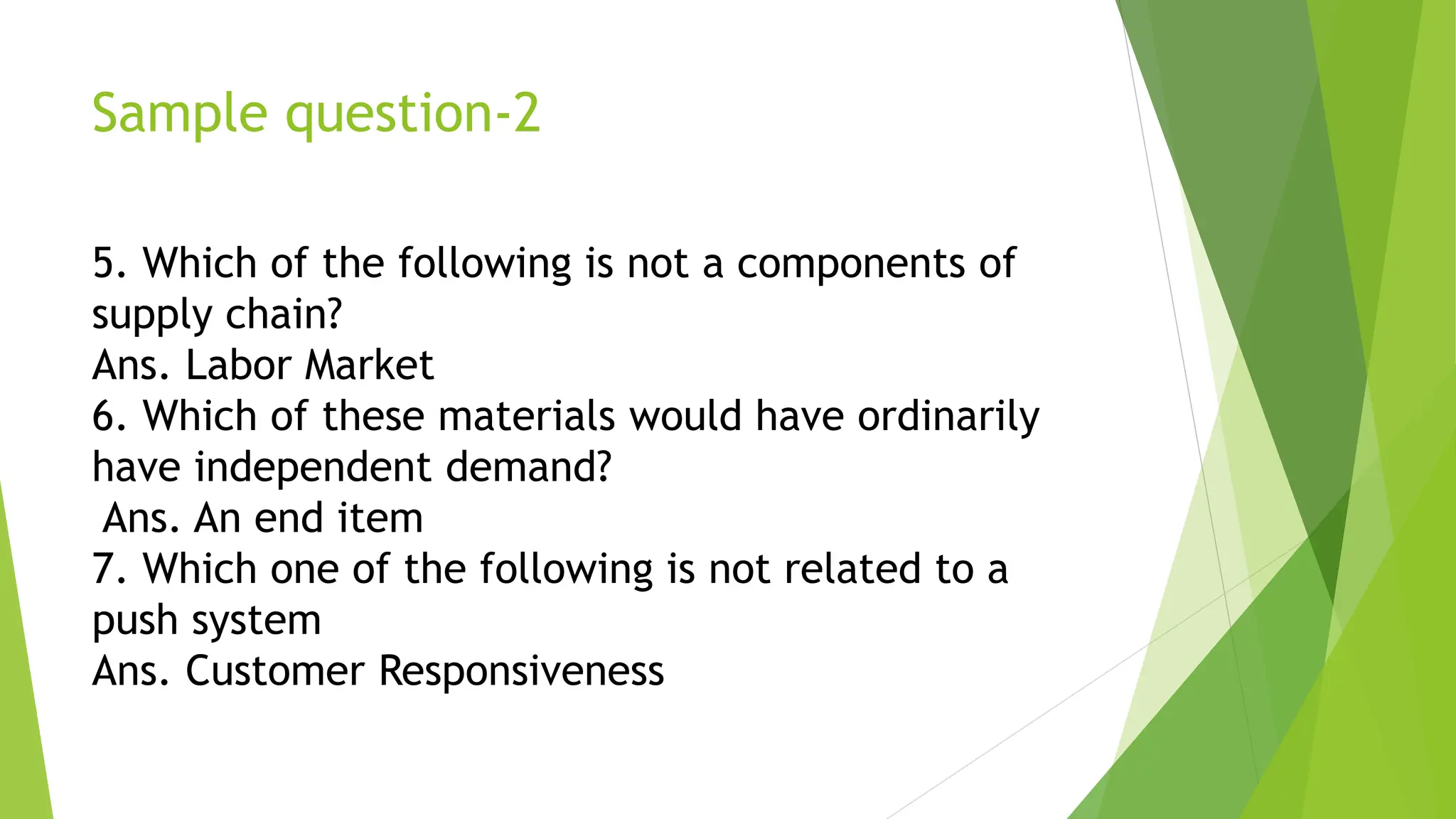 Sample question-2

5. Which of the following is not a components of supply chain?
Ans. Labor Market
6. Which of these materials would have ordinarily have independent demand?
Ans. An end item
7. Which one of the following is not related to a push system
Ans. Customer Responsiveness